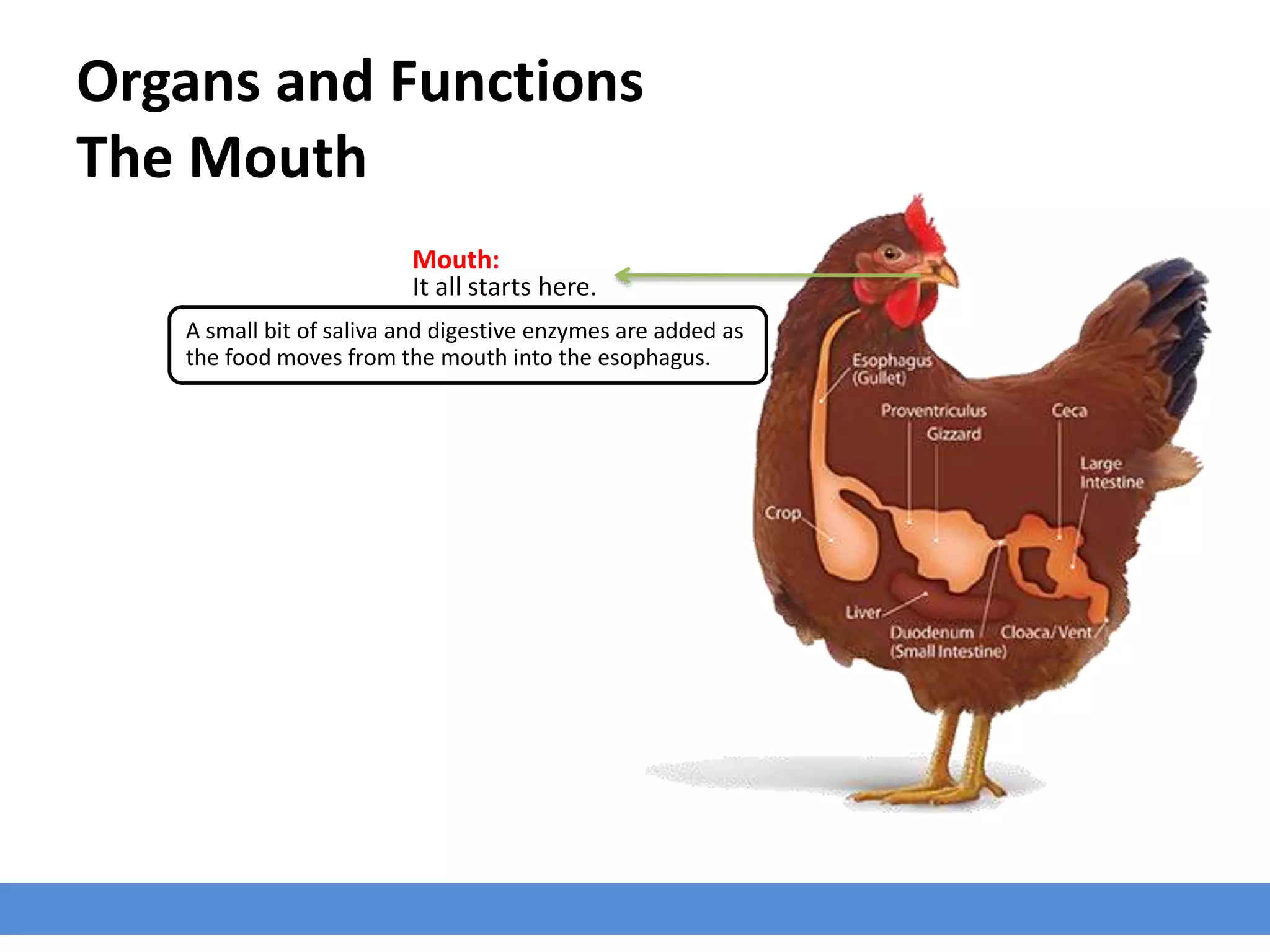 Organs and Functions
The Mouth

Mouth:
It all starts here.

A small bit of saliva and digestive enzymes are added as the food moves from the mouth into the esophagus.

Esophagus
(Gullet)

Proventriculus

Gizzard

Ceca

Large
Intestine

Crop

Liver

Duodenum
(Small Intestine)

Cloaca/Vent